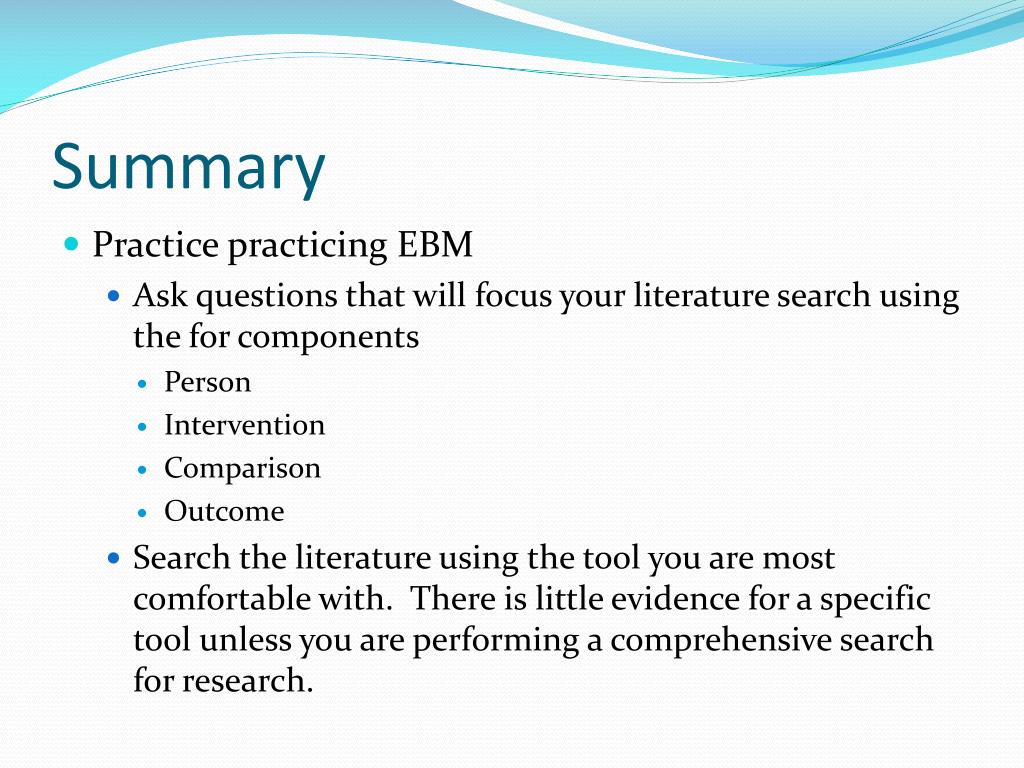 Summary

Practice practicing EBM

Ask questions that will focus your literature search using the for components

Person

Intervention

Comparison

Outcome

Search the literature using the tool you are most comfortable with. There is little evidence for a specific tool unless you are performing a comprehensive search for research.